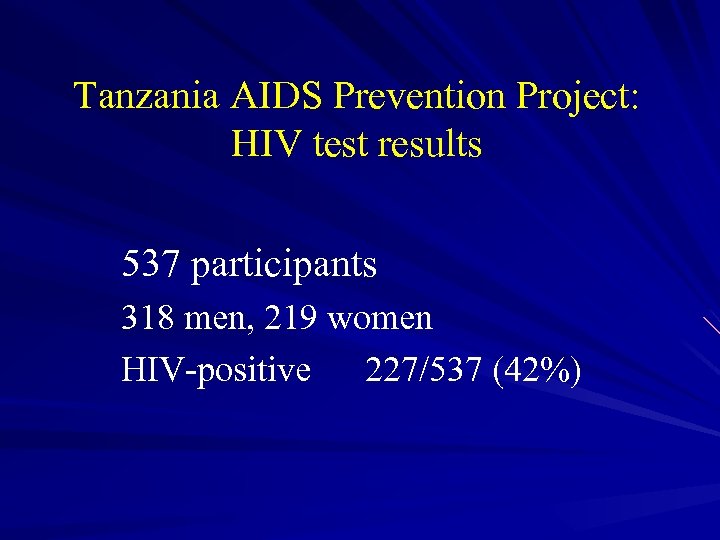 Tanzania AIDS Prevention Project: HIV test results

537 participants

318 men, 219 women

HIV-positive 227/537 (42%)